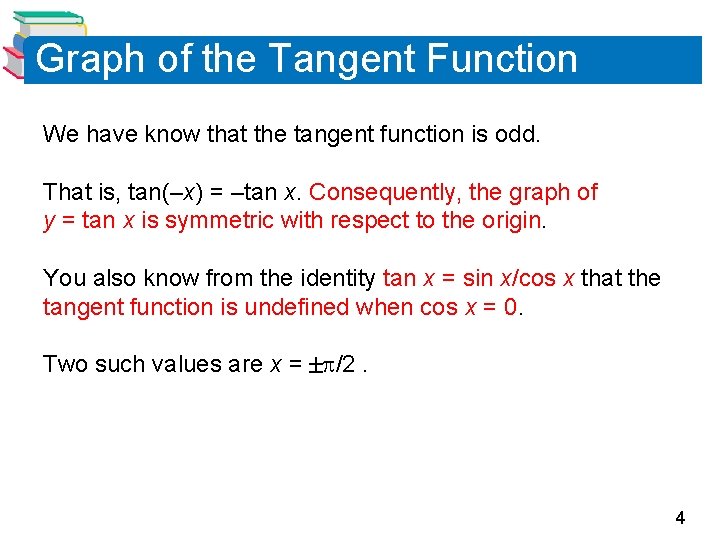 Graph of the Tangent Function

We have know that the tangent function is odd.

That is, $\tan(-x) = -\tan x$. Consequently, the graph of $y = \tan x$ is symmetric with respect to the origin.

You also know from the identity $\tan x = \sin x/\cos x$ that the tangent function is undefined when $\cos x = 0$.

Two such values are $x = \pm\pi/2$ .

4